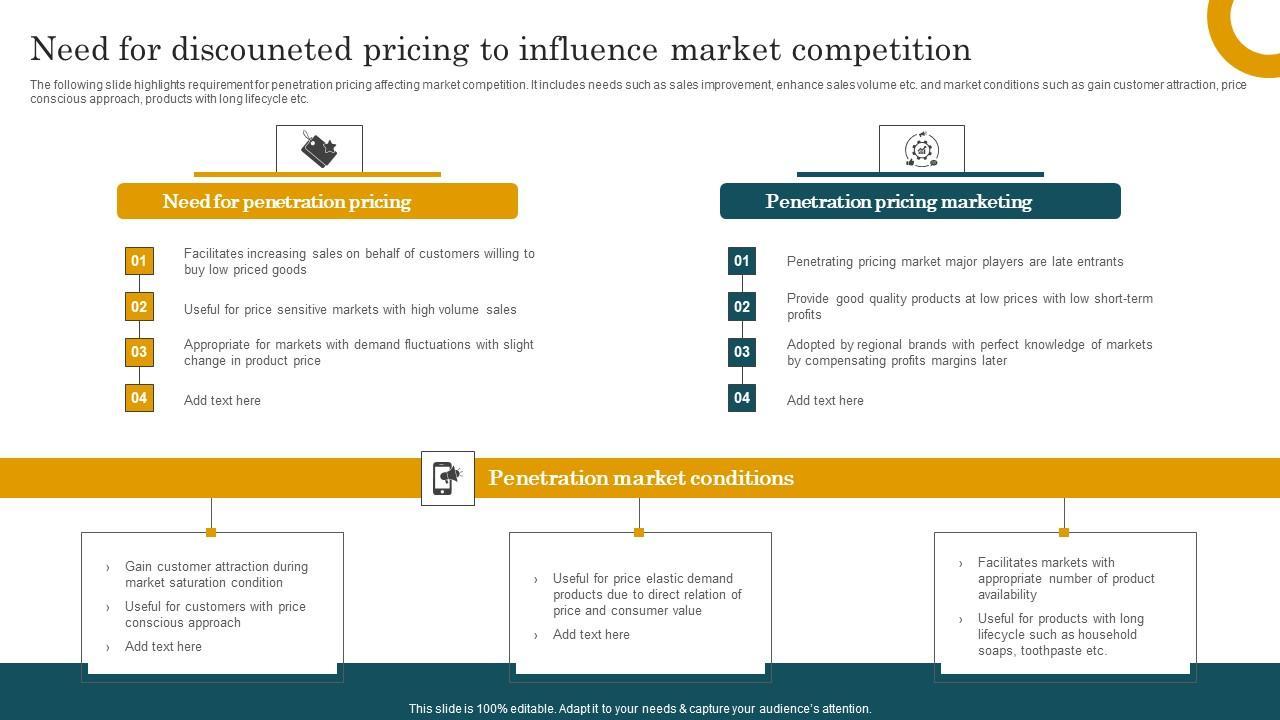 Need for discouneted pricing to influence market competition

The following slide highlights requirement for penetration pricing affecting market competition. It includes needs such as sales improvement, enhance sales volume etc. and market conditions such as gain customer attraction, price conscious approach, products with long lifecycle etc.

Need for penetration pricing

01 Facilitates increasing sales on behalf of customers willing to buy low priced goods

02 Useful for price sensitive markets with high volume sales

03 Appropriate for markets with demand fluctuations with slight change in product price

04 Add text here

Penetration pricing marketing

01 Penetrating pricing market major players are late entrants

02 Provide good quality products at low prices with low short-term profits

03 Adopted by regional brands with perfect knowledge of markets by compensating profits margins later

04 Add text here

Penetration market conditions

› Gain customer attraction during market saturation condition
› Useful for customers with price conscious approach
› Add text here

› Useful for price elastic demand products due to direct relation of price and consumer value
› Add text here

› Facilitates markets with appropriate number of product availability
› Useful for products with long lifecycle such as household soaps, toothpaste etc.

This slide is 100% editable. Adapt it to your needs & capture your audience's attention.